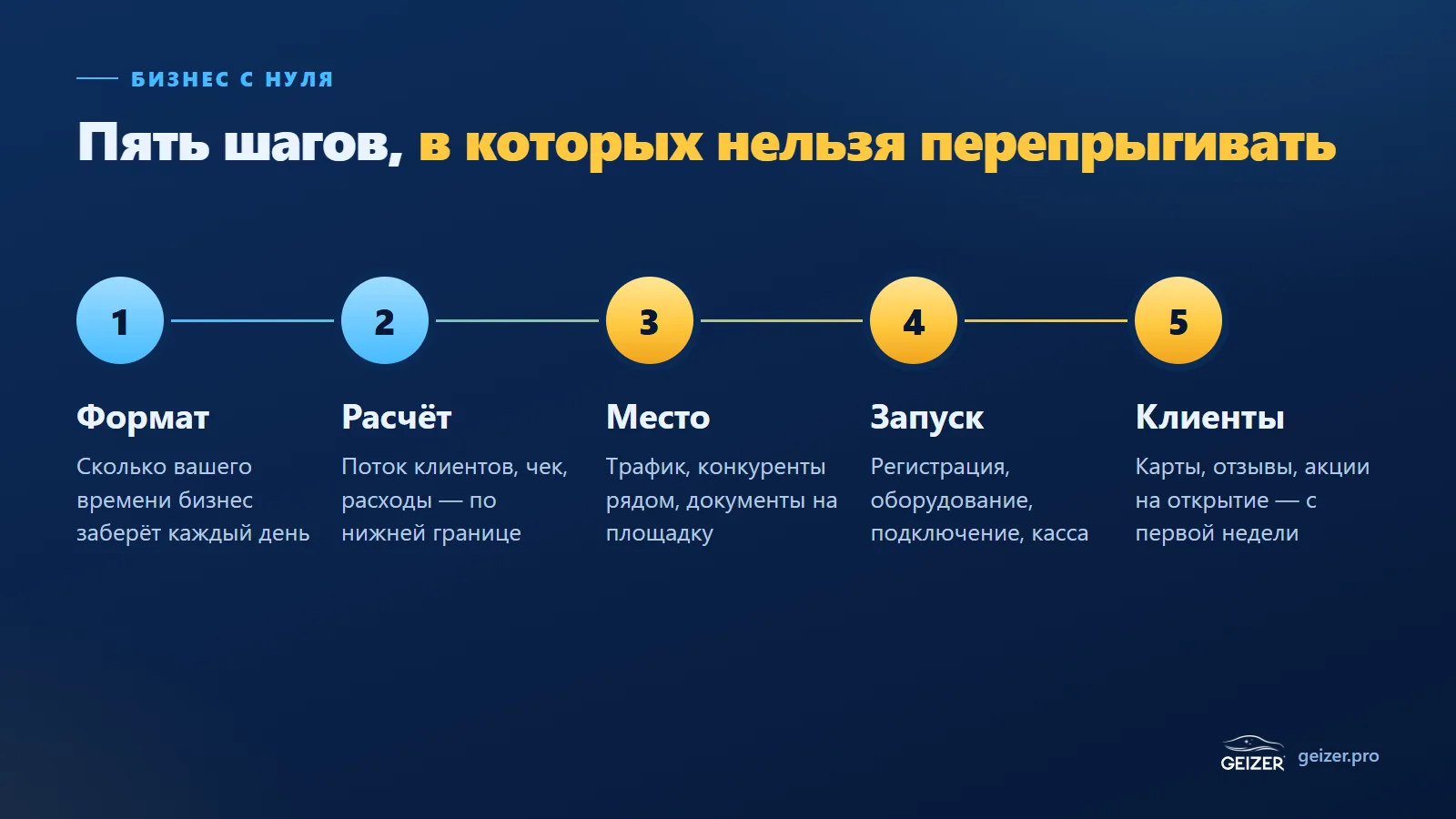 БИЗНЕС С НУЛЯ

Пять шагов, в которых нельзя перепрыгивать

1

Формат

Сколько вашего времени бизнес заберёт каждый день

2

Расчёт

Поток клиентов, чек, расходы — по нижней границе

3

Место

Трафик, конкуренты рядом, документы на площадку

4

Запуск

Регистрация, оборудование, подключение, касса

5

Клиенты

Карты, отзывы, акции на открытие — с первой недели

GEIZER geizer.pro